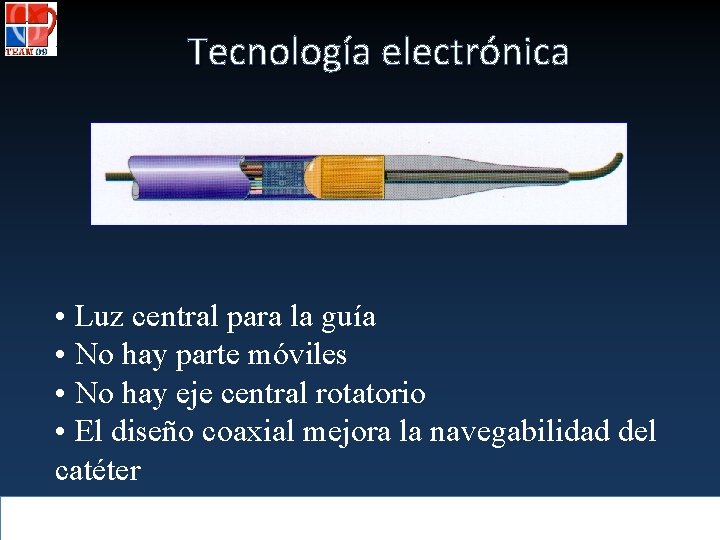 TEAM 09

Tecnología electrónica

• Luz central para la guía
• No hay parte móviles
• No hay eje central rotatorio
• El diseño coaxial mejora la navegabilidad del catéter